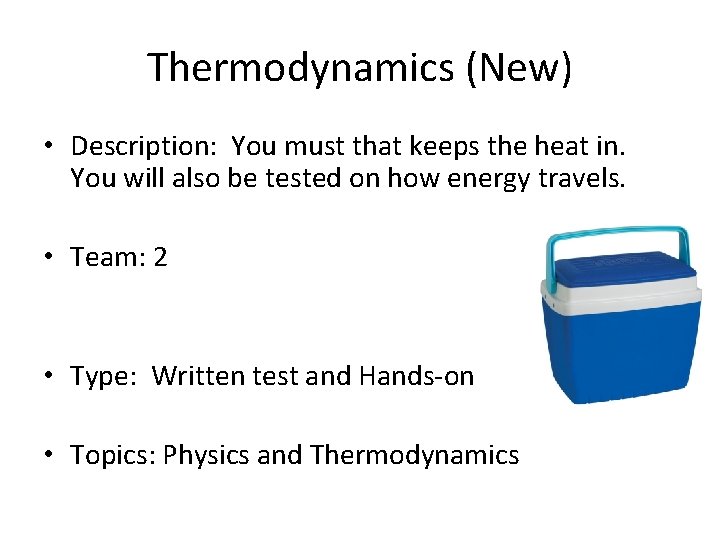 Thermodynamics (New)

• Description: You must that keeps the heat in. You will also be tested on how energy travels.

• Team: 2

• Type: Written test and Hands-on

• Topics: Physics and Thermodynamics